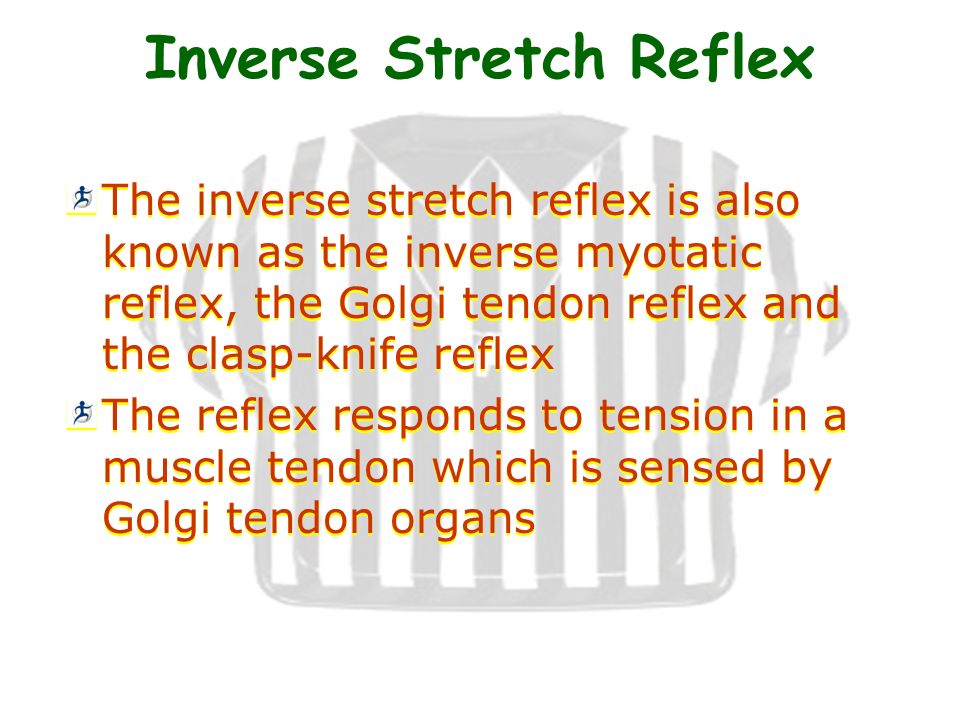 Inverse Stretch Reflex

The inverse stretch reflex is also known as the inverse myotatic reflex, the Golgi tendon reflex and the clasp-knife reflex

The reflex responds to tension in a muscle tendon which is sensed by Golgi tendon organs